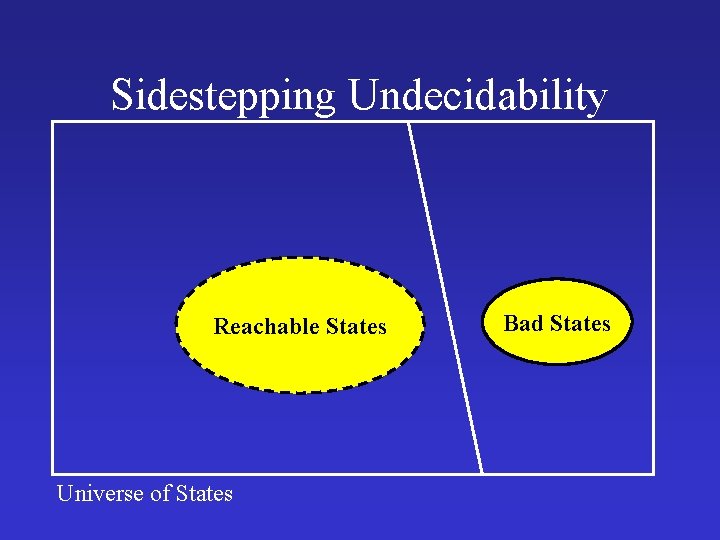 Sidestepping Undecidability

Reachable States

Bad States

Universe of States